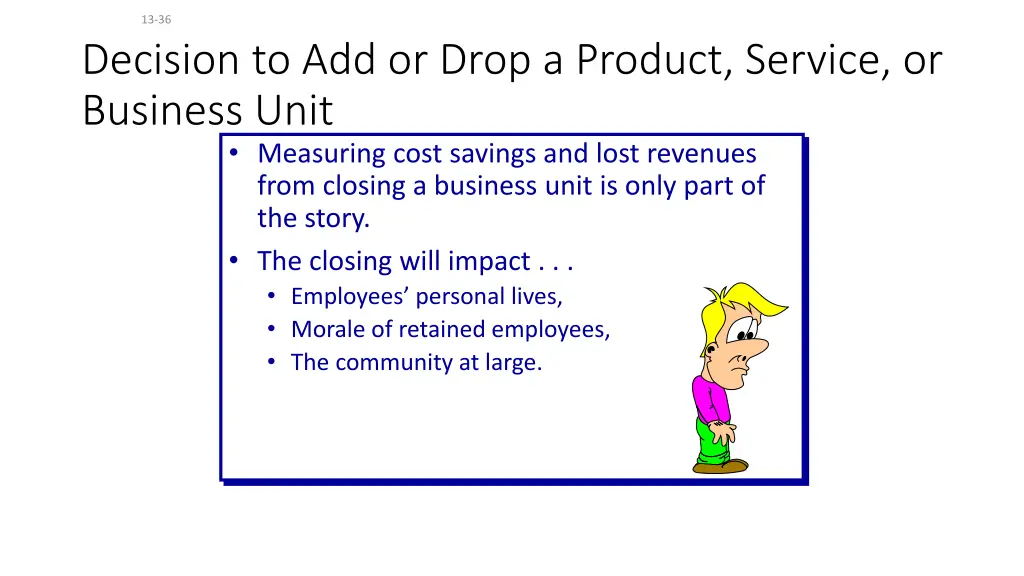 13-36

Decision to Add or Drop a Product, Service, or Business Unit

• Measuring cost savings and lost revenues from closing a business unit is only part of the story.
• The closing will impact . . .
  • Employees’ personal lives,
  • Morale of retained employees,
  • The community at large.